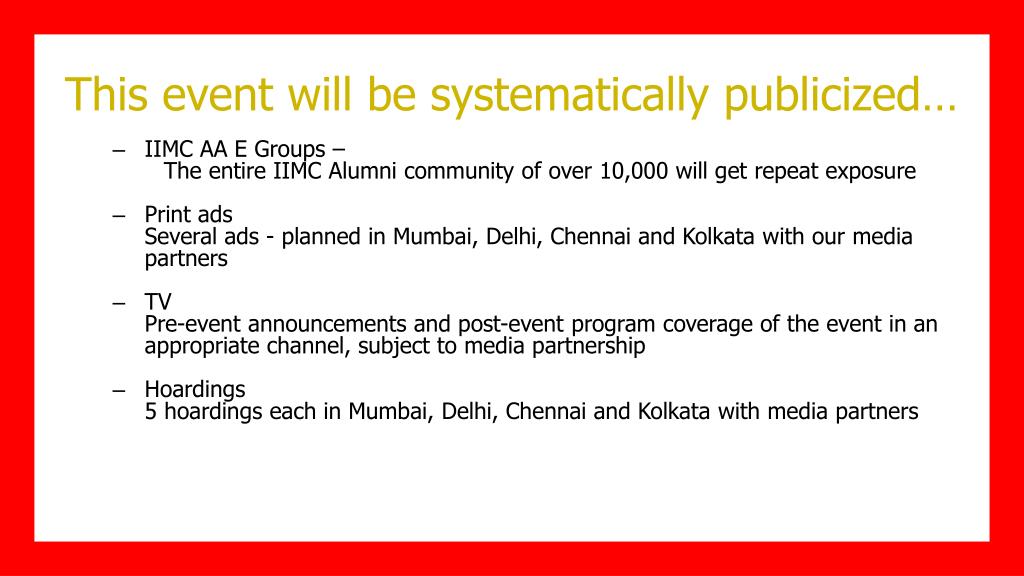 This event will be systematically publicized…

– IIMC AA E Groups –
The entire IIMC Alumni community of over 10,000 will get repeat exposure

– Print ads
Several ads - planned in Mumbai, Delhi, Chennai and Kolkata with our media partners

– TV
Pre-event announcements and post-event program coverage of the event in an appropriate channel, subject to media partnership

– Hoardings
5 hoardings each in Mumbai, Delhi, Chennai and Kolkata with media partners